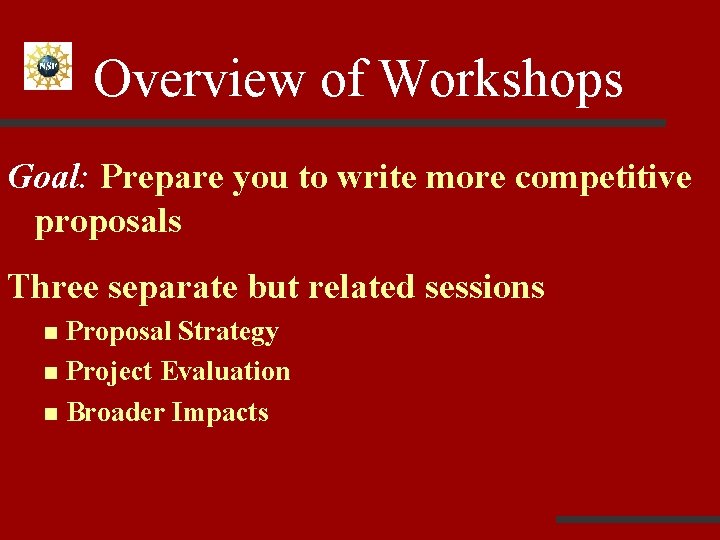 NSF

Overview of Workshops

Goal: Prepare you to write more competitive proposals

Three separate but related sessions

- Proposal Strategy
- Project Evaluation
- Broader Impacts